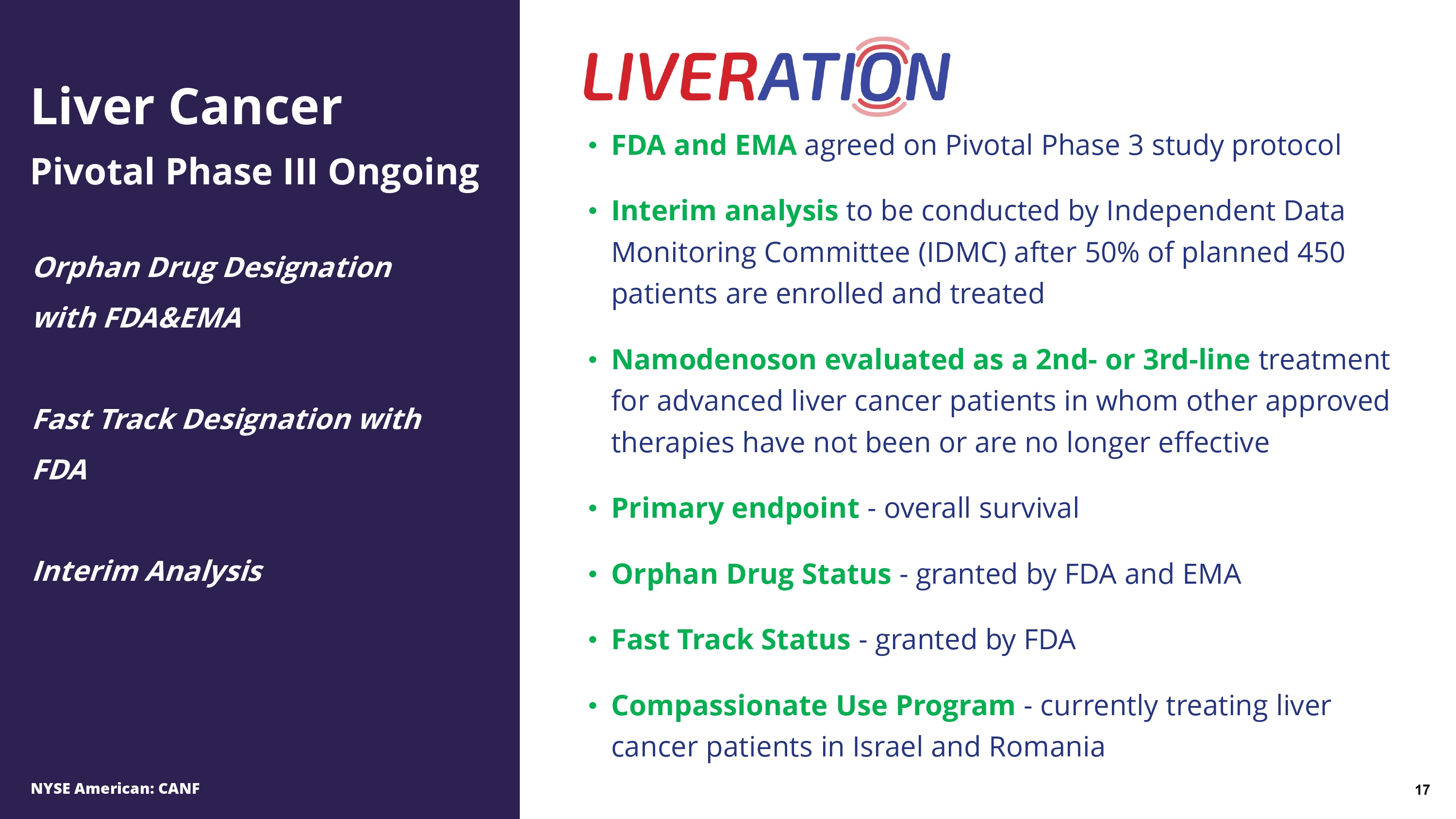 Liver Cancer

Pivotal Phase III Ongoing

Orphan Drug Designation with FDA&EMA

Fast Track Designation with FDA

Interim Analysis

NYSE American: CANF

LIVERATION

• FDA and EMA agreed on Pivotal Phase 3 study protocol

• Interim analysis to be conducted by Independent Data Monitoring Committee (IDMC) after 50% of planned 450 patients are enrolled and treated

• Namodenoson evaluated as a 2nd- or 3rd-line treatment for advanced liver cancer patients in whom other approved therapies have not been or are no longer effective

• Primary endpoint - overall survival

• Orphan Drug Status - granted by FDA and EMA

• Fast Track Status - granted by FDA

• Compassionate Use Program - currently treating liver cancer patients in Israel and Romania

17